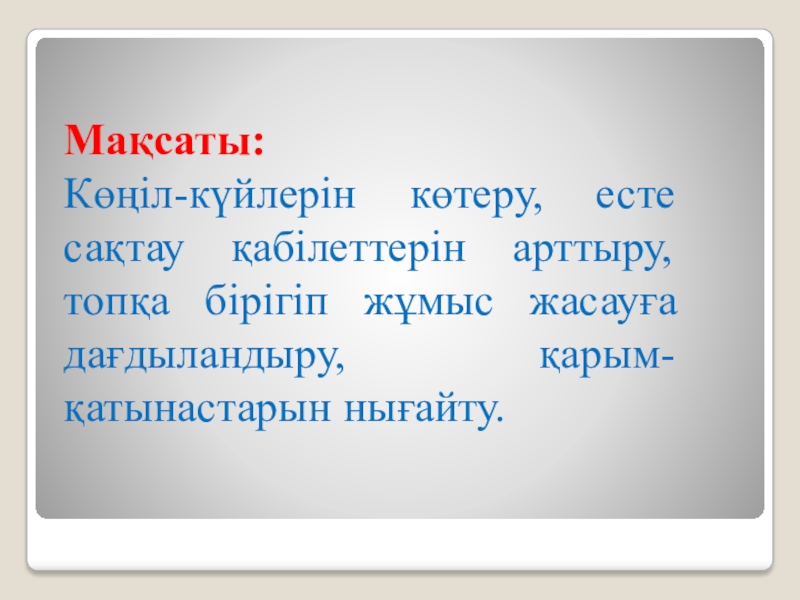 Мақсаты:
Көңіл-күйлерін көтеру, есте сақтау қабілеттерін арттыру, топқа бірігіп жұмыс жасауға дағдыландыру, қарым-қатынастарын нығайту.